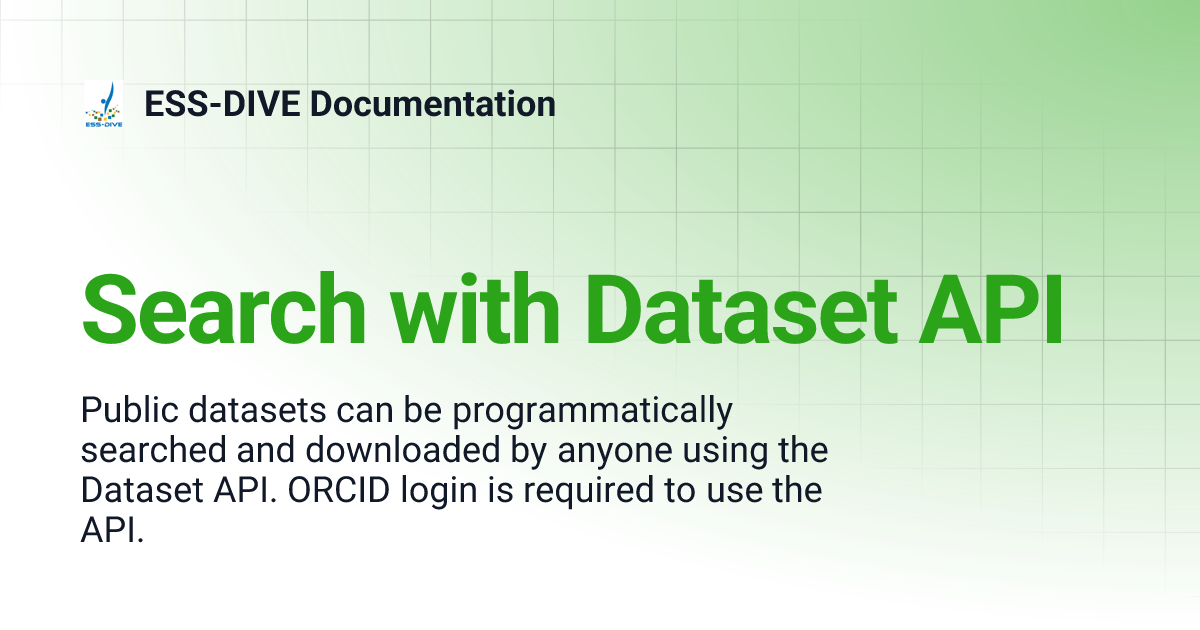 ESS-DIVE

ESS-DIVE Documentation

Search with Dataset API

Public datasets can be programmatically searched and downloaded by anyone using the Dataset API. ORCID login is required to use the API.